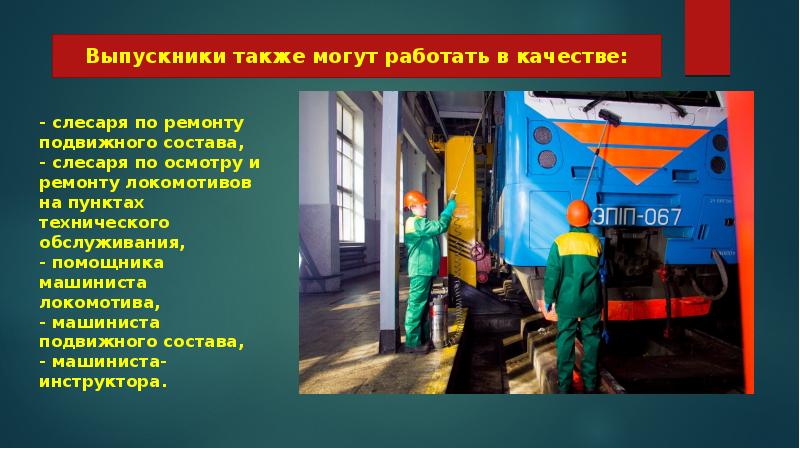 Выпускники также могут работать в качестве:

- слесаря по ремонту подвижного состава,
- слесаря по осмотру и ремонту локомотивов на пунктах технического обслуживания,
- помощника машиниста локомотива,
- машиниста подвижного состава,
- машиниста-инструктора.

ЭП1П-067